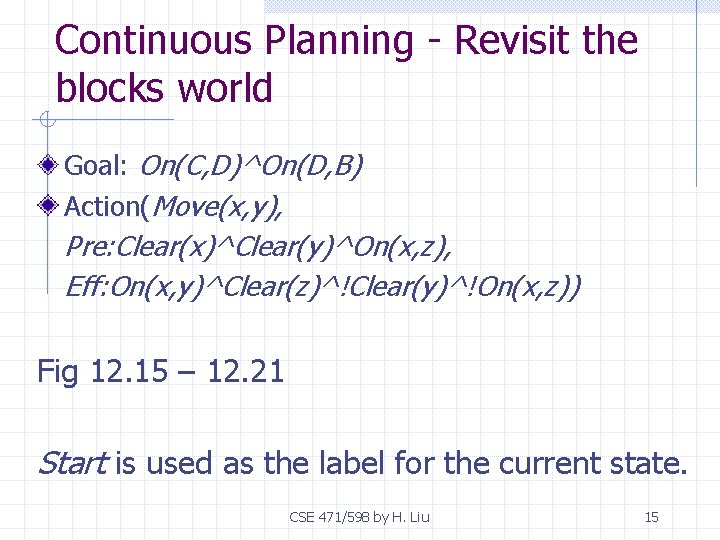 Continuous Planning - Revisit the blocks world

Goal: On(C,D)^On(D,B)

Action(Move(x,y),
Pre:Clear(x)^Clear(y)^On(x,z),
Eff:On(x,y)^Clear(z)^!Clear(y)^!On(x,z))

Fig 12.15 – 12.21

Start is used as the label for the current state.

CSE 471/598 by H. Liu

15